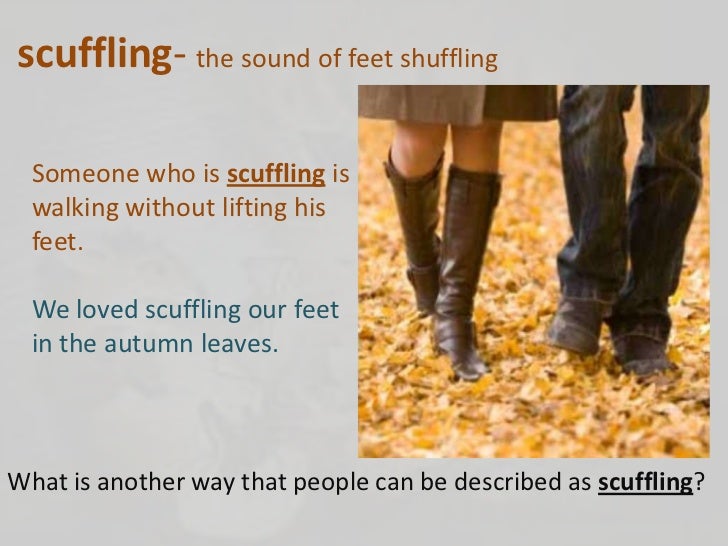 scuffling- the sound of feet shuffling

Someone who is scuffling is walking without lifting his feet.

We loved scuffling our feet in the autumn leaves.

What is another way that people can be described as scuffling?